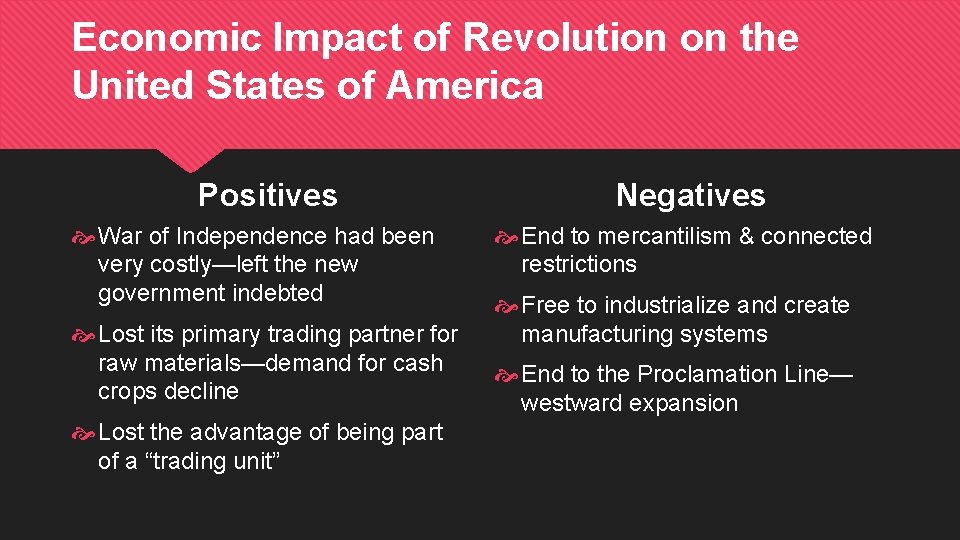 Economic Impact of Revolution on the United States of America

Positives

War of Independence had been very costly—left the new government indebted

Lost its primary trading partner for raw materials—demand for cash crops decline

Lost the advantage of being part of a “trading unit”

Negatives

End to mercantilism & connected restrictions

Free to industrialize and create manufacturing systems

End to the Proclamation Line—westward expansion